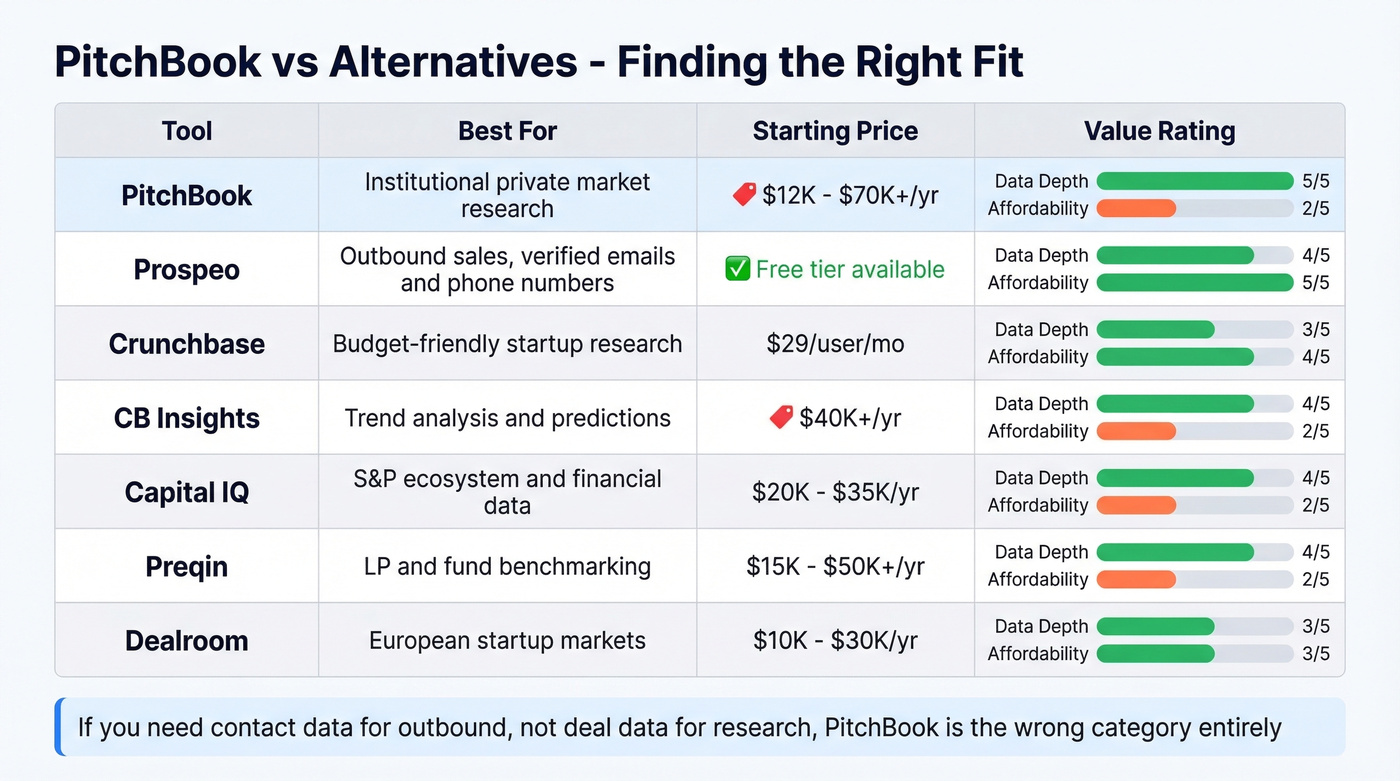 PitchBook vs Alternatives - Finding the Right Fit

| Tool | Best For | Starting Price | Value Rating |
|---|---|---|---|
| PitchBook | Institutional private market research | 🏷️ $12K - $70K+/yr | Data Depth 5/5 Affordability 2/5 |
| Prospeo | Outbound sales, verified emails and phone numbers | ✅ Free tier available | Data Depth 4/5 Affordability 5/5 |
| Crunchbase | Budget-friendly startup research | $29/user/mo | Data Depth 3/5 Affordability 4/5 |
| CB Insights | Trend analysis and predictions | 🏷️ $40K+/yr | Data Depth 4/5 Affordability 2/5 |
| Capital IQ | S&P ecosystem and financial data | $20K - $35K/yr | Data Depth 4/5 Affordability 2/5 |
| Preqin | LP and fund benchmarking | $15K - $50K+/yr | Data Depth 4/5 Affordability 2/5 |
| Dealroom | European startup markets | $10K - $30K/yr | Data Depth 3/5 Affordability 3/5 |

If you need contact data for outbound, not deal data for research, PitchBook is the wrong category entirely